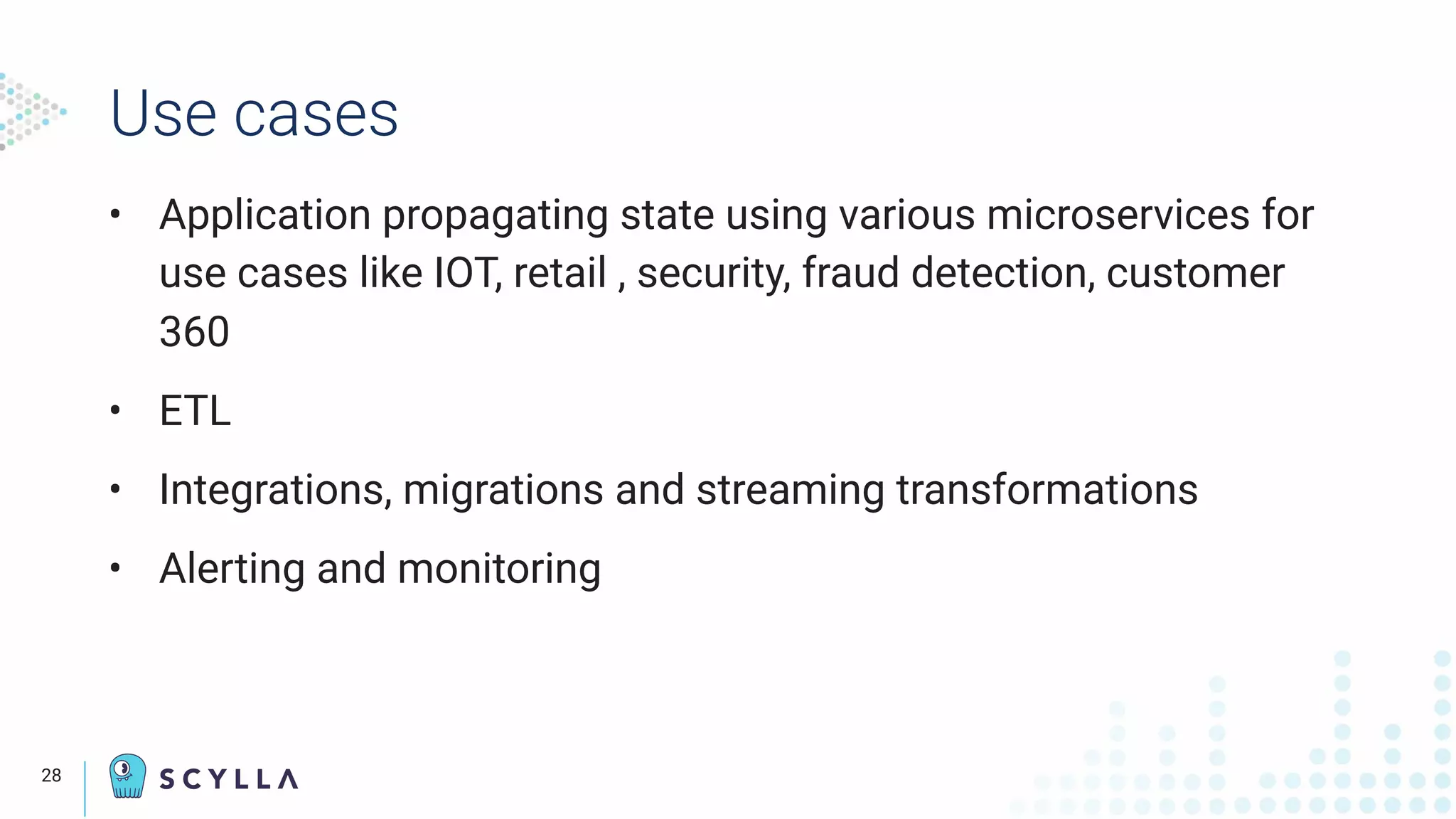 Use cases

• Application propagating state using various microservices for use cases like IOT, retail , security, fraud detection, customer 360

• ETL

• Integrations, migrations and streaming transformations

• Alerting and monitoring

28

SCYLLA